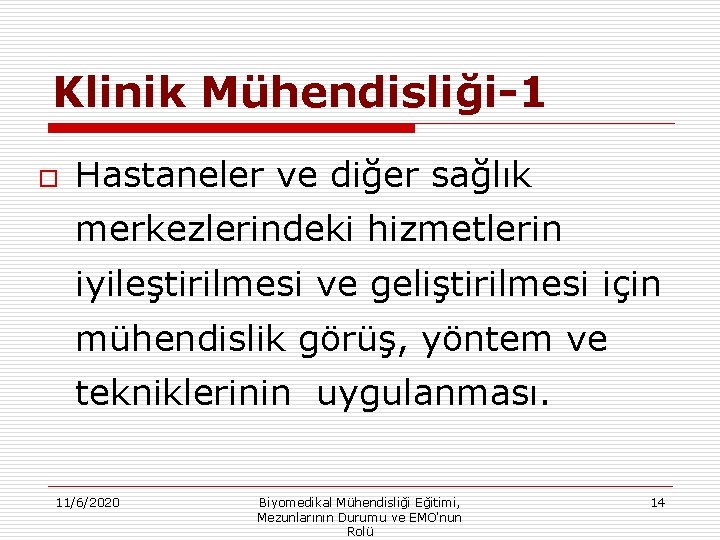 Klinik Mühendisliği-1

Hastaneler ve diğer sağlık merkezlerindeki hizmetlerin iyileştirilmesi ve geliştirilmesi için mühendislik görüş, yöntem ve tekniklerinin uygulanması.

11/6/2020

Biyomedikal Mühendisliği Eğitimi, Mezunlarının Durumu ve EMO'nun Rolü

14